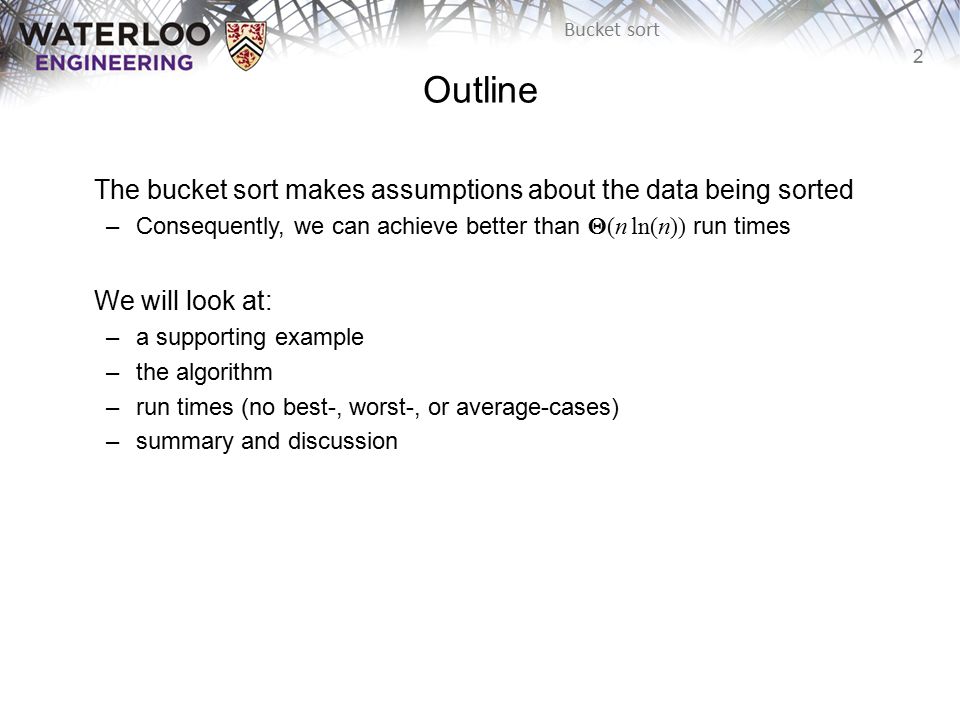 WATERLOO ENGINEERING

Bucket sort

2

Outline

The bucket sort makes assumptions about the data being sorted

– Consequently, we can achieve better than $\Theta(n \ln(n))$ run times

We will look at:

– a supporting example
– the algorithm
– run times (no best-, worst-, or average-cases)
– summary and discussion